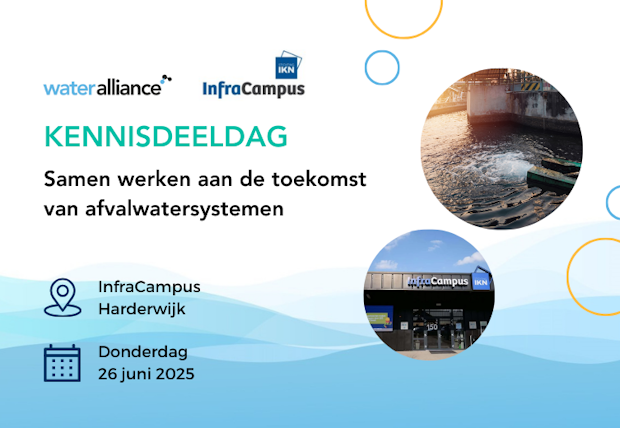 wateralliance

IKN
InfraCampus

KENNISDEELDAG

Samen werken aan de toekomst van afvalwatersystemen

InfraCampus
Harderwijk

Donderdag
26 juni 2025

InfraCampus IKN

150